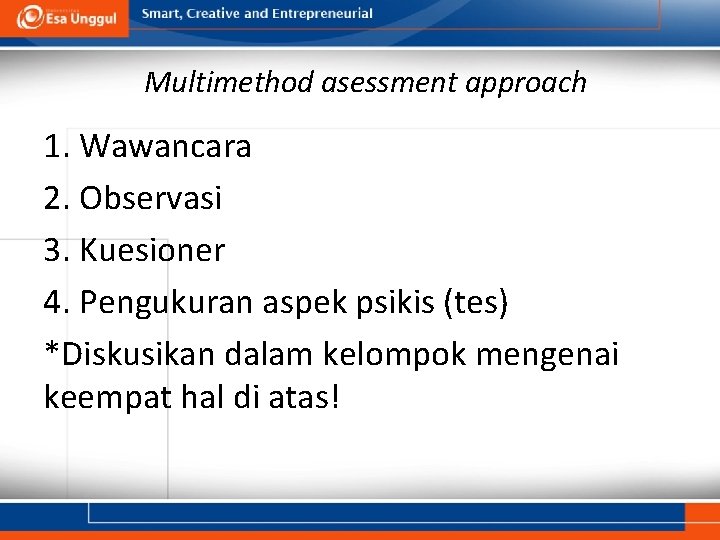 Esa Unggul

Smart, Creative and Entrepreneurial

Multimethod asessment approach

1. Wawancara
2. Observasi
3. Kuesioner
4. Pengukuran aspek psikis (tes)

*Diskusikan dalam kelompok mengenai keempat hal di atas!